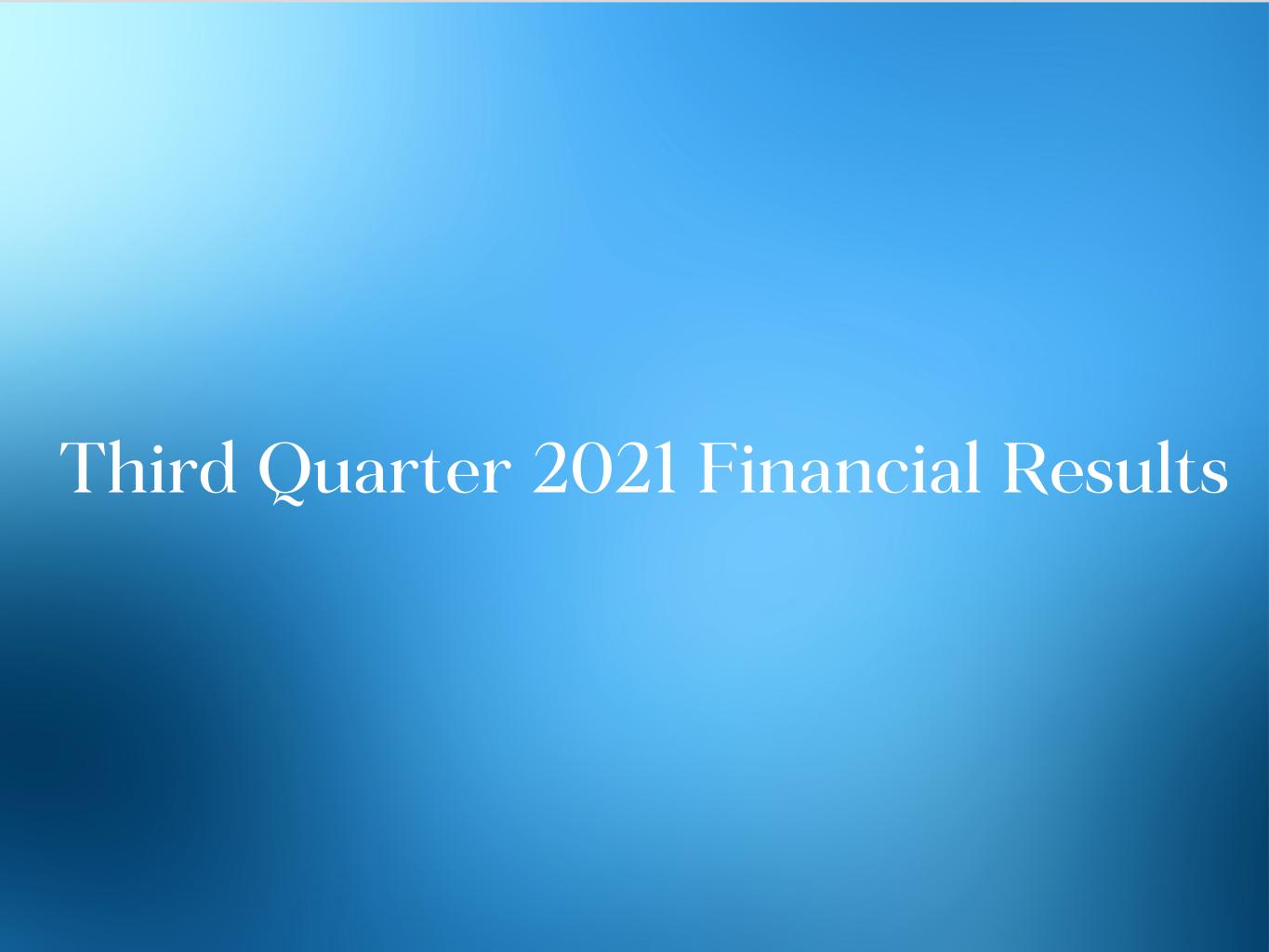 Third Quarter 2021 Financial Results